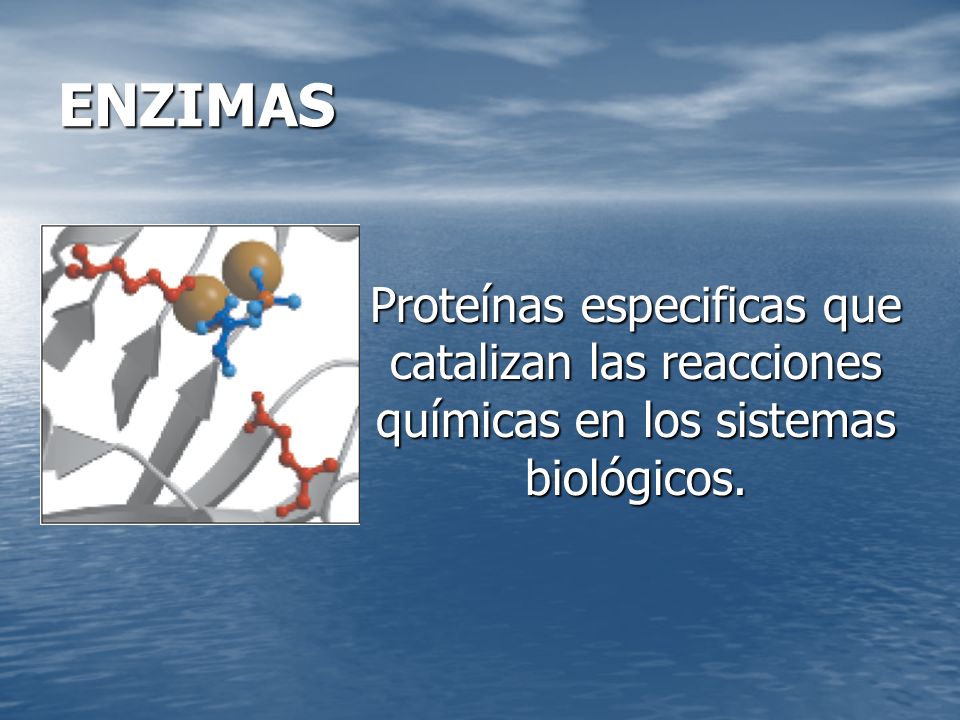 ENZIMAS

Proteínas especificas que catalizan las reacciones químicas en los sistemas biológicos.